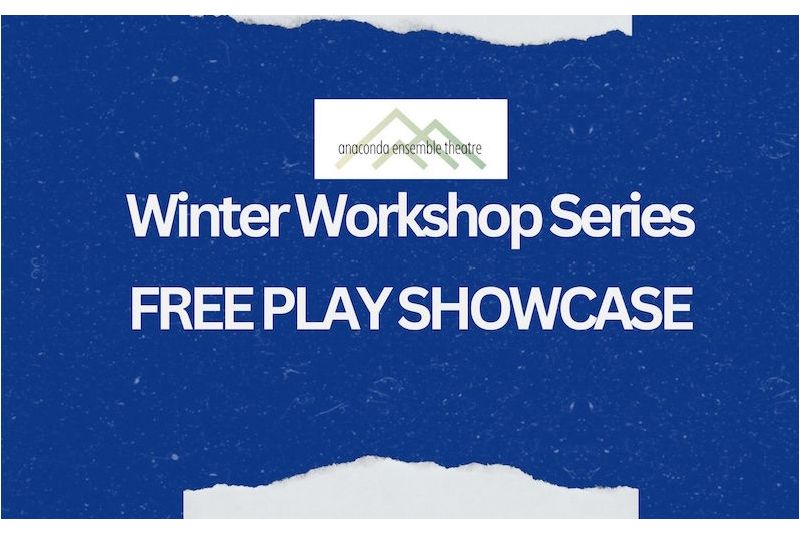 anaconda ensemble theatre

Winter Workshop Series

FREE PLAY SHOWCASE